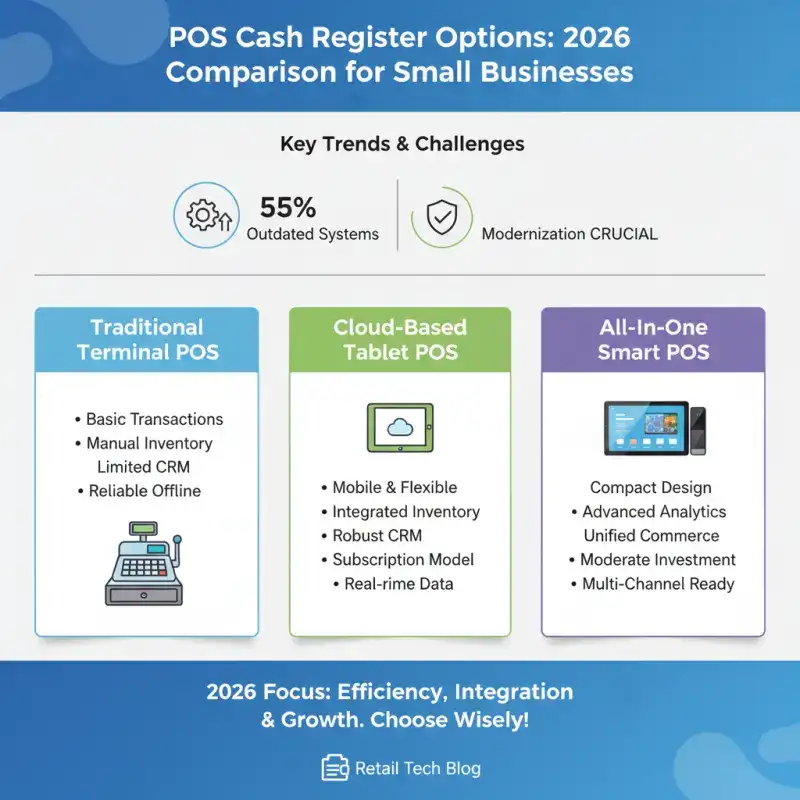 POS Cash Register Options: 2026 Comparison for Small Businesses

Key Trends & Challenges

55%
Outdated Systems

Modernization CRUCIAL

Traditional Terminal POS

• Basic Transactions
• Manual Inventory
Limited CRM
• Reliable Offline

Cloud-Based Tablet POS

• Mobile & Flexible
• Integrated Inventory
• Robust CRM
• Subscription Model
• Real-rime Data

All-In-One Smart POS

Compact Design
• Advanced Analytics
Unified Commerce
• Moderate Investment
• Multi-Channel Ready

2026 Focus: Efficiency, Integration & Growth. Choose Wisely!

Retail Tech Blog